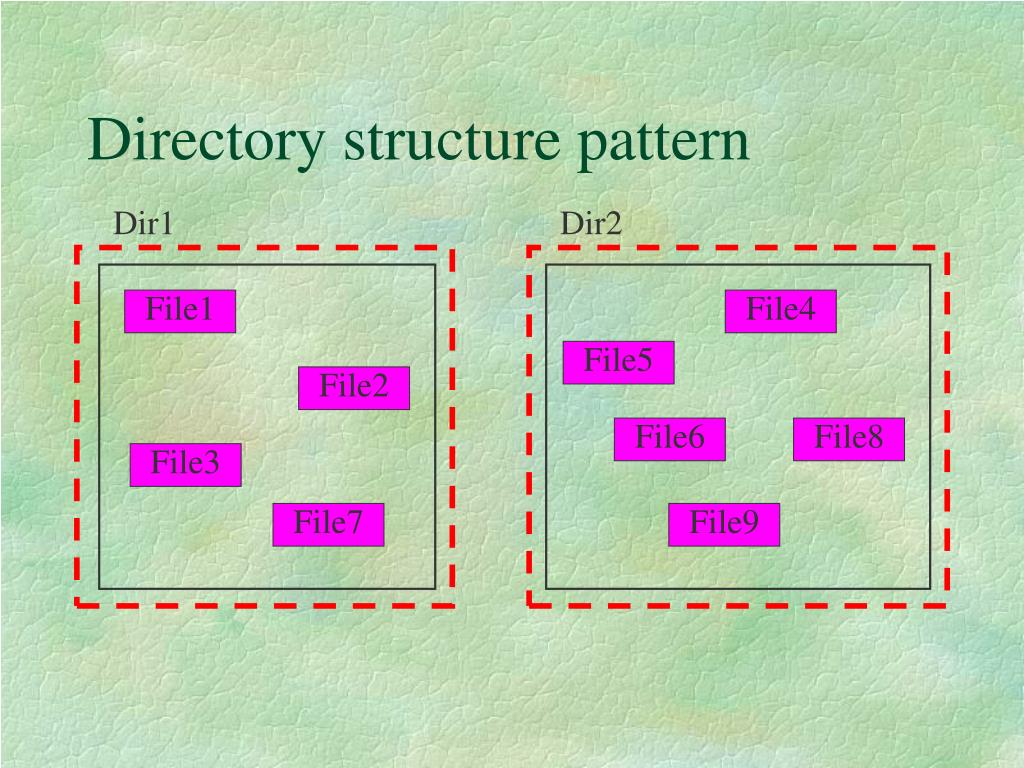 Directory structure pattern

Dir1

File1

File2

File3

File7

Dir2

File4

File5

File6

File8

File9